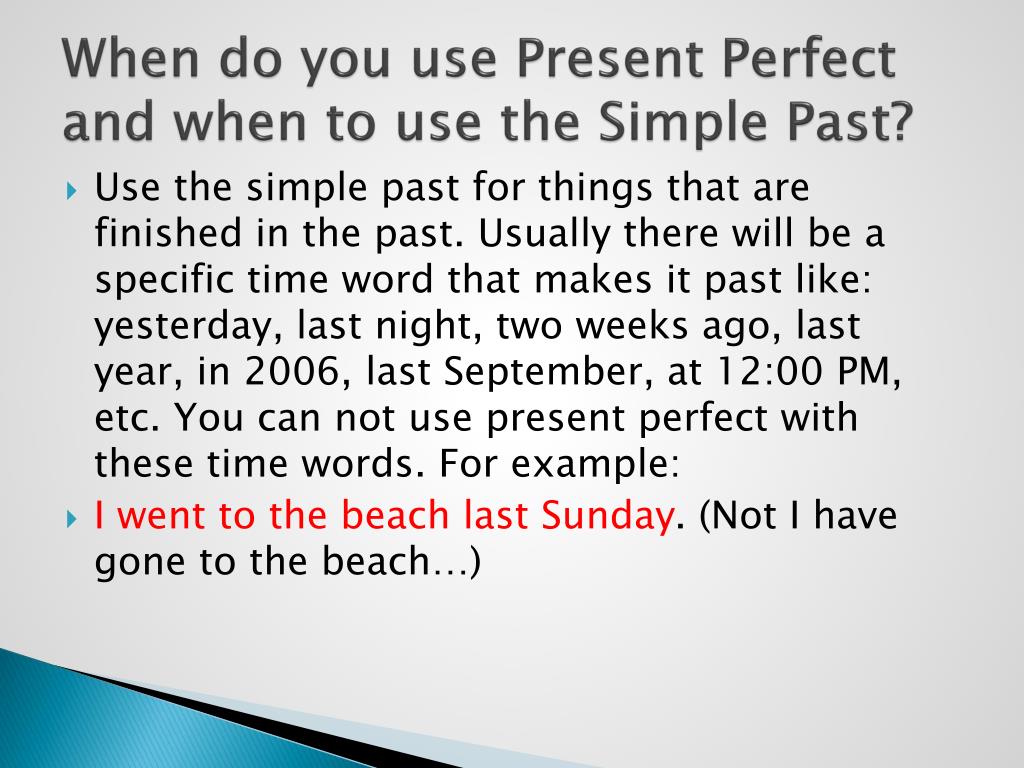 When do you use Present Perfect and when to use the Simple Past?

Use the simple past for things that are finished in the past. Usually there will be a specific time word that makes it past like: yesterday, last night, two weeks ago, last year, in 2006, last September, at 12:00 PM, etc. You can not use present perfect with these time words. For example:

I went to the beach last Sunday. (Not I have gone to the beach…)